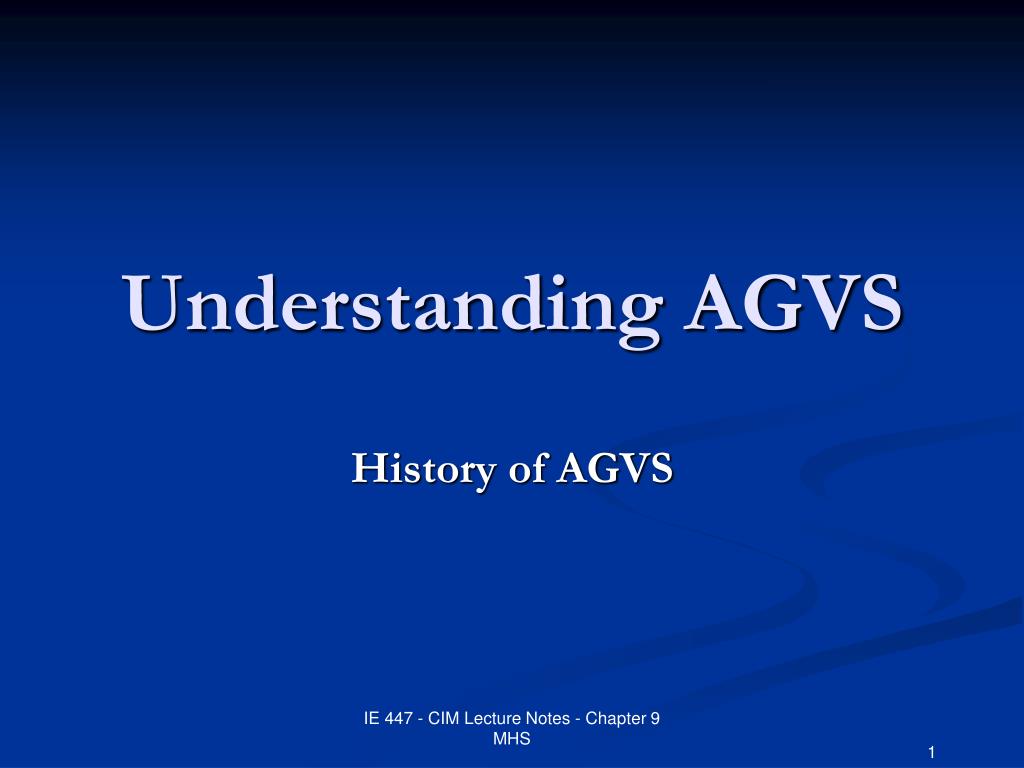 Understanding AGVS

History of AGVS

IE 447 - CIM Lecture Notes - Chapter 9 MHS

1